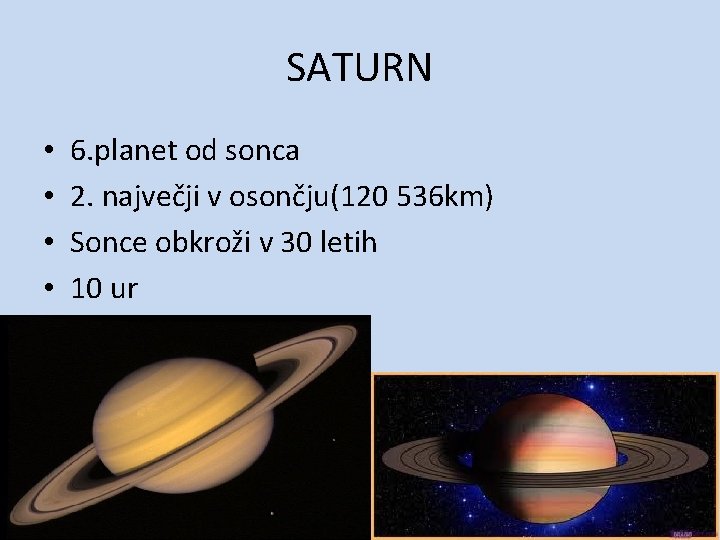 SATURN

• 6.planet od sonca
• 2. največji v osončju(120 536km)
• Sonce obkroži v 30 letih
• 10 ur